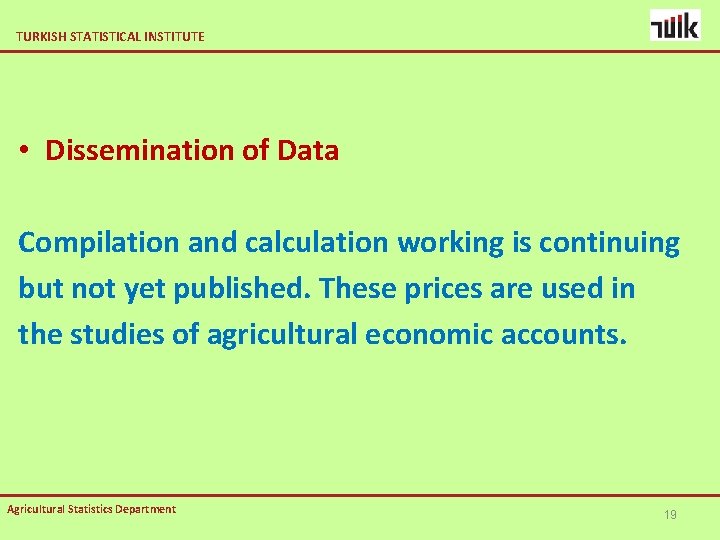 TURKISH STATISTICAL INSTITUTE

TÜİK

• Dissemination of Data

Compilation and calculation working is continuing but not yet published. These prices are used in the studies of agricultural economic accounts.

Agricultural Statistics Department

19